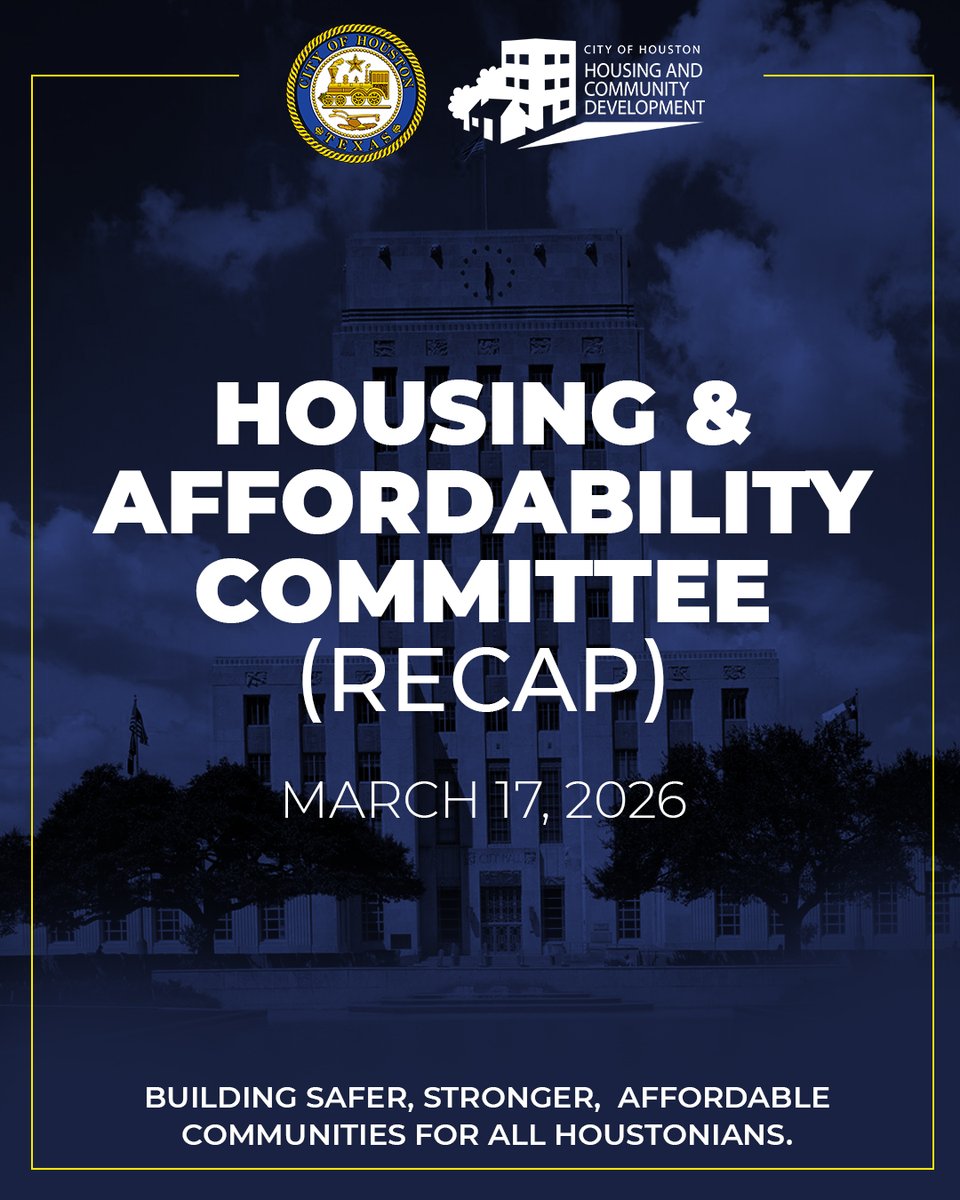 CITY OF HOUSTON
TEXAS

CITY OF HOUSTON
HOUSING AND COMMUNITY DEVELOPMENT

HOUSING & AFFORDABILITY COMMITTEE (RECAP)

MARCH 17, 2026

BUILDING SAFER, STRONGER, AFFORDABLE COMMUNITIES FOR ALL HOUSTONIANS.